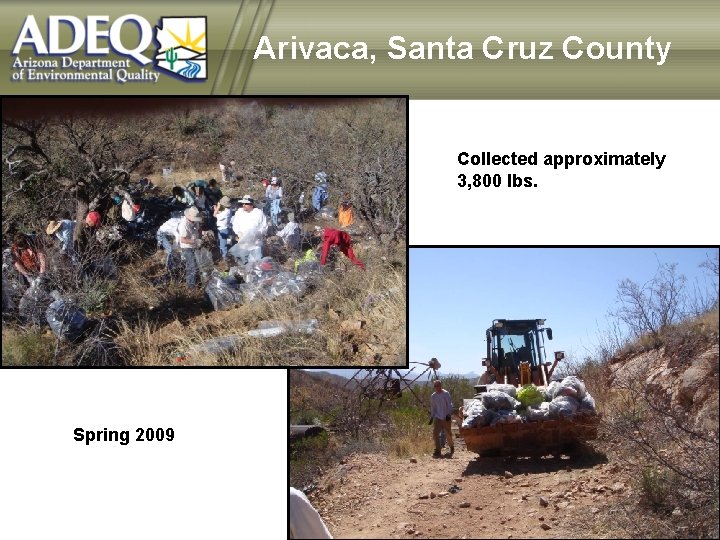 ADEQ
Arizona Department of Environmental Quality

Arivaca, Santa Cruz County

Collected approximately 3,800 lbs.

Spring 2009